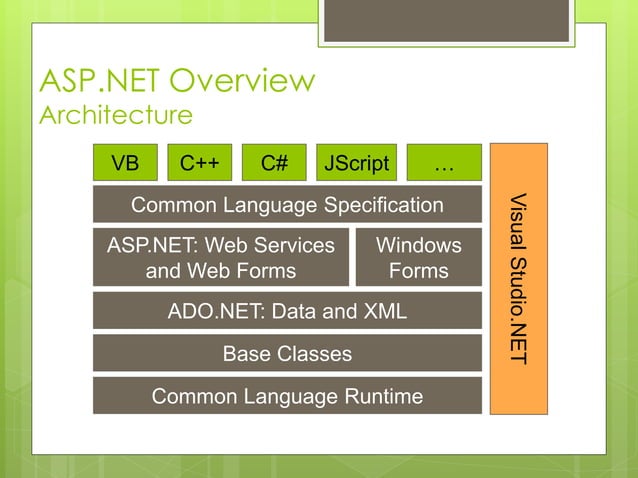 ASP.NET Overview
Architecture

VB
C++
C#
JScript
…

Common Language Specification

ASP.NET: Web Services and Web Forms

Windows Forms

ADO.NET: Data and XML

Base Classes

Common Language Runtime

Visual Studio.NET